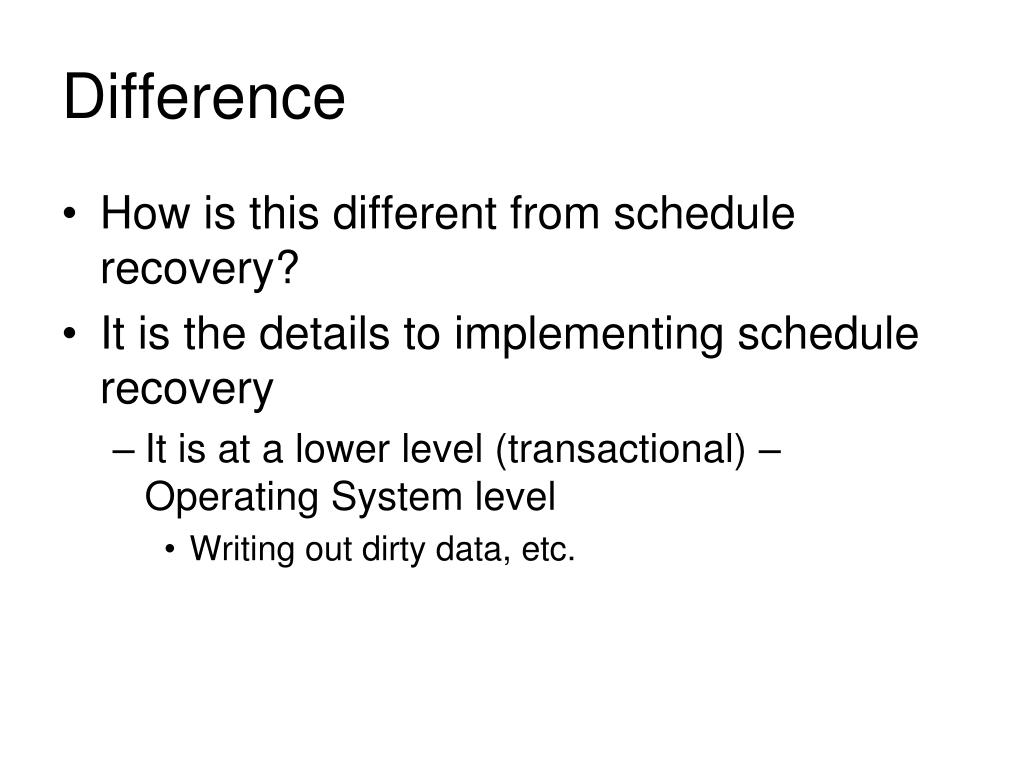 Difference

• How is this different from schedule recovery?
• It is the details to implementing schedule recovery
– It is at a lower level (transactional) – Operating System level
• Writing out dirty data, etc.